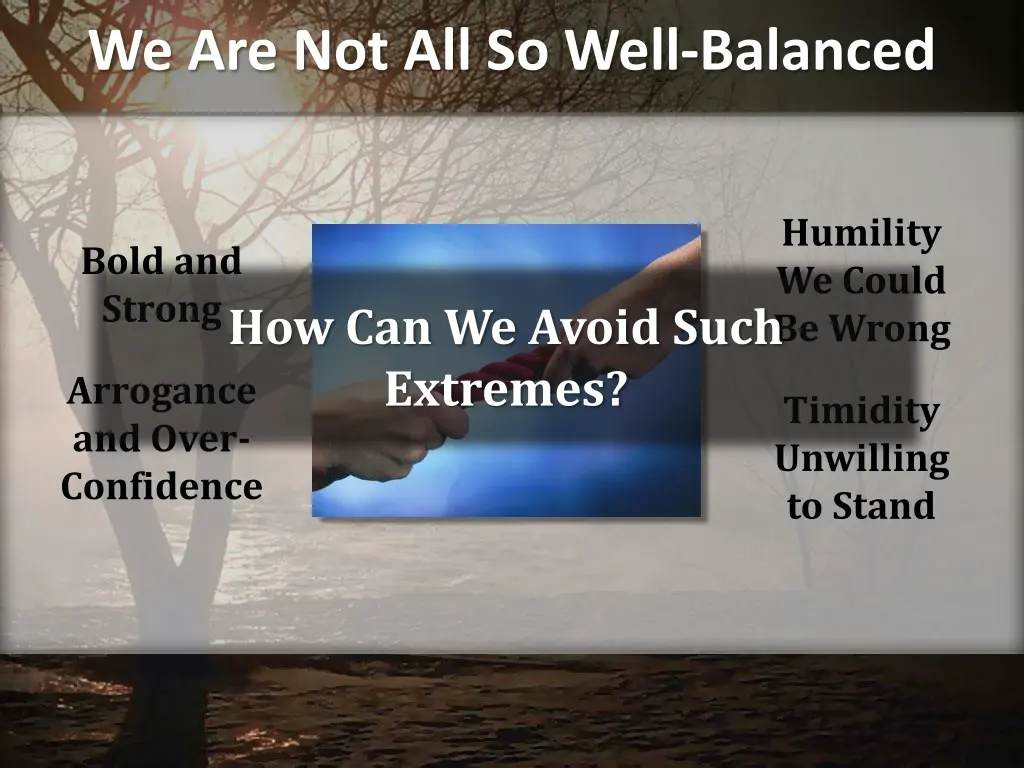 We Are Not All So Well-Balanced

Bold and Strong

Arrogance and Over-Confidence

How Can We Avoid Such Extremes?

Humility We Could Be Wrong

Timidity Unwilling to Stand